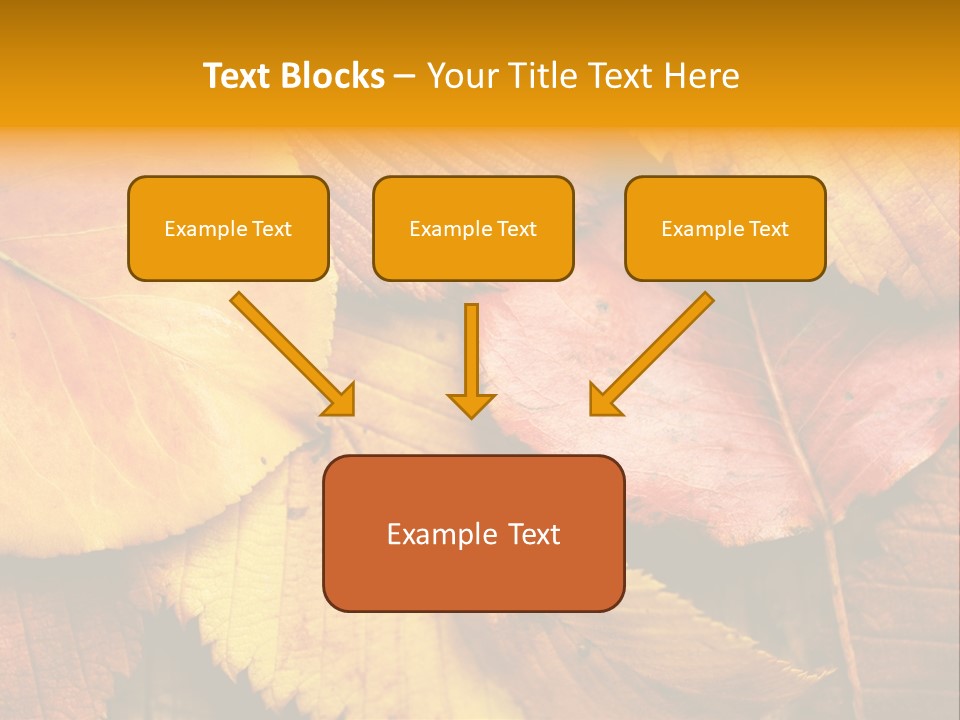 Text Blocks – Your Title Text Here

Example Text

Example Text

Example Text

Example Text